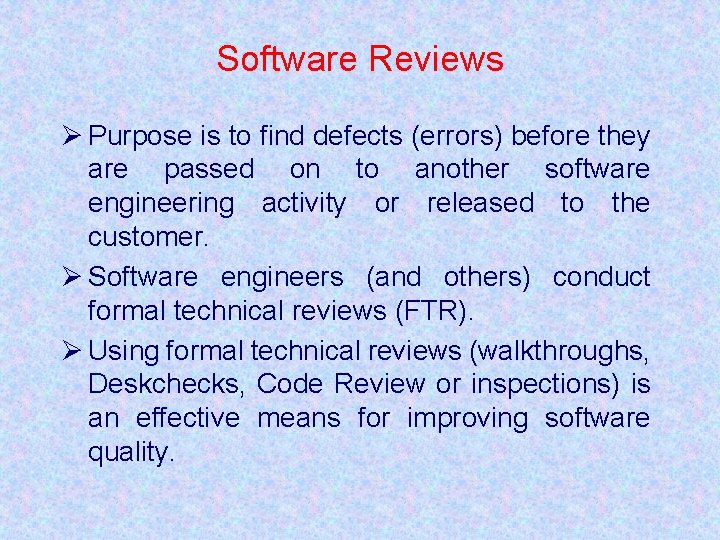 Software Reviews

➢ Purpose is to find defects (errors) before they are passed on to another software engineering activity or released to the customer.

➢ Software engineers (and others) conduct formal technical reviews (FTR).

➢ Using formal technical reviews (walkthroughs, Deskchecks, Code Review or inspections) is an effective means for improving software quality.